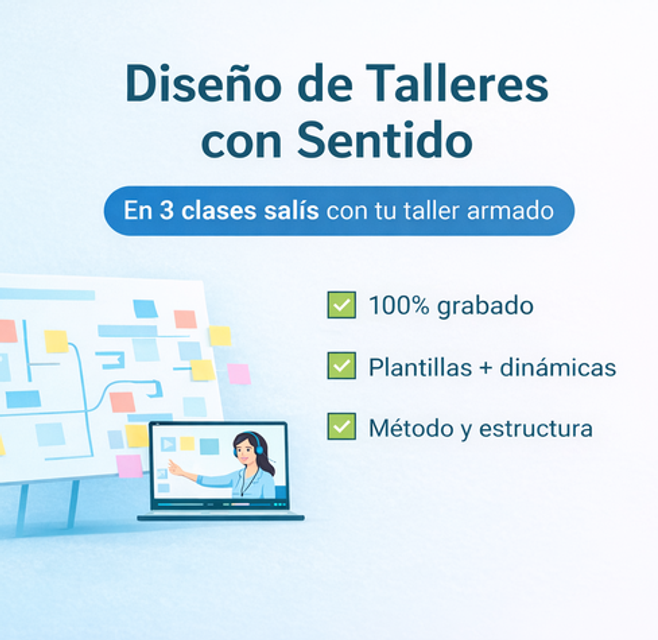 Diseño de Talleres con Sentido

En 3 clases salís con tu taller armado

100% grabado

Plantillas + dinámicas

Método y estructura